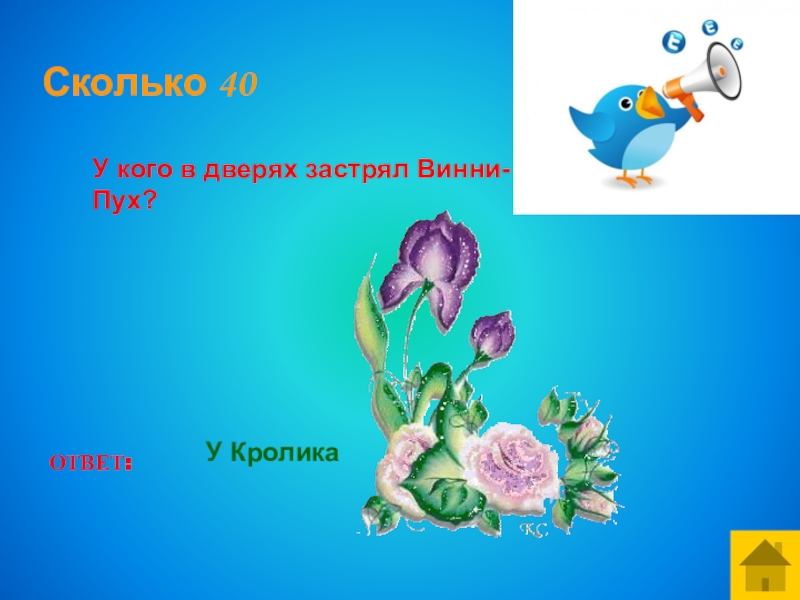 Сколько 40

У кого в дверях застрял Винни-Пух?

ОТВЕТ:

У Кролика